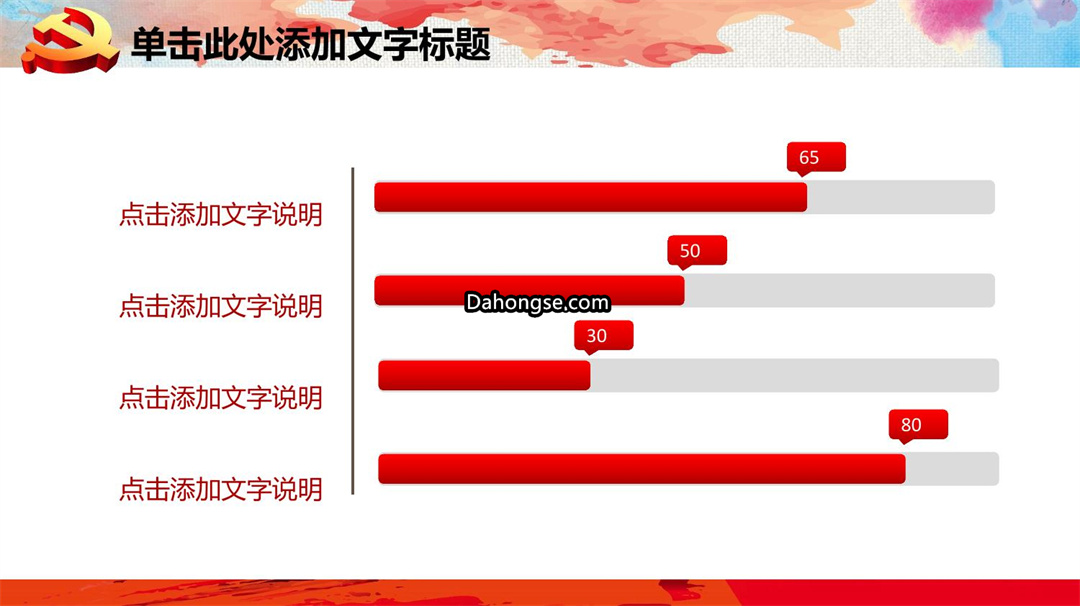 单击此处添加文字标题

点击添加文字说明

65

点击添加文字说明

50

Dahongse.com

点击添加文字说明

30

点击添加文字说明

80